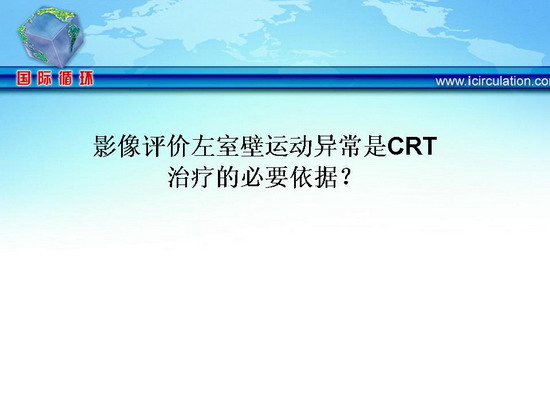 国际循环

www.icirculation.co

影像评价左室壁运动异常是CRT治疗的必要依据？